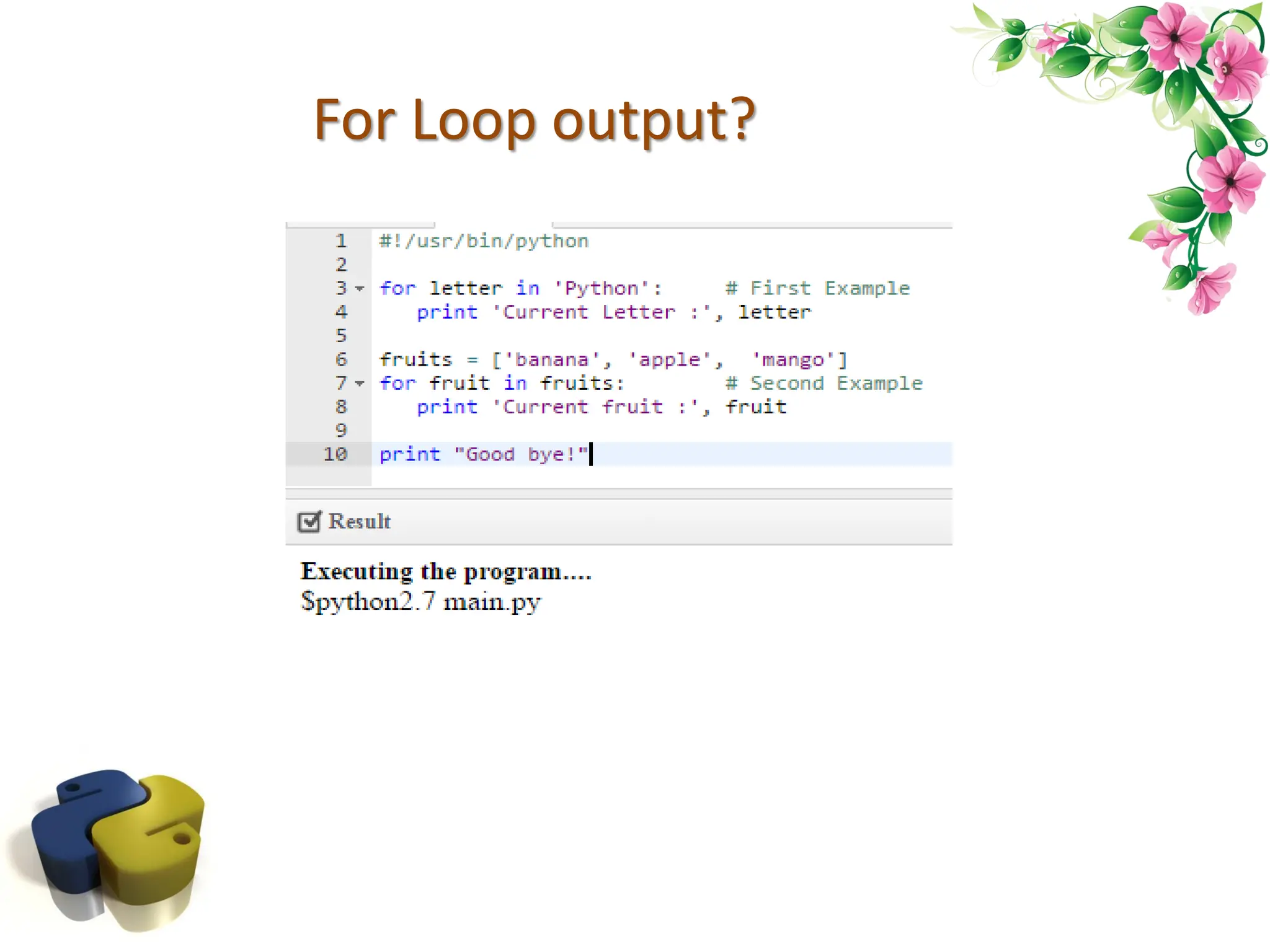 For Loop output?

1 #!/usr/bin/python
2
3 for letter in 'Python':     # First Example
4    print 'Current Letter :', letter
5
6 fruits = ['banana', 'apple',  'mango']
7 for fruit in fruits:        # Second Example
8    print 'Current fruit :', fruit
9
10 print "Good bye!"

Result

Executing the program....
$python2.7 main.py